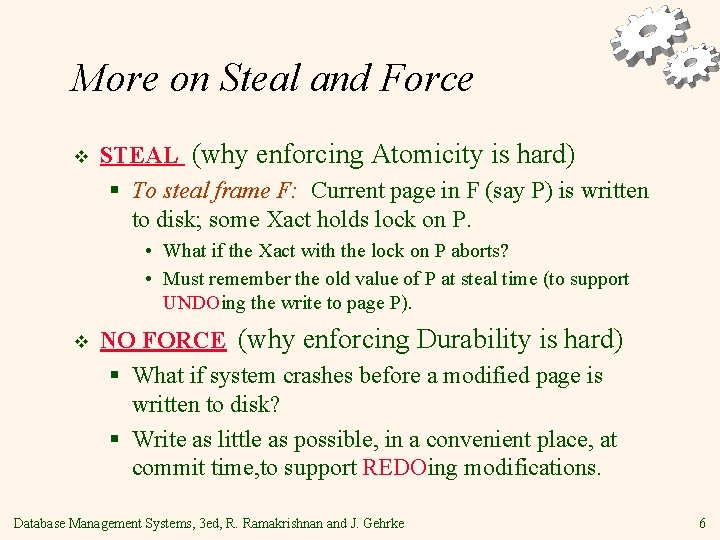 More on Steal and Force

❖ STEAL (why enforcing Atomicity is hard)
 ▪ To steal frame F: Current page in F (say P) is written to disk; some Xact holds lock on P.
  • What if the Xact with the lock on P aborts?
  • Must remember the old value of P at steal time (to support UNDOing the write to page P).

❖ NO FORCE (why enforcing Durability is hard)
 ▪ What if system crashes before a modified page is written to disk?
 ▪ Write as little as possible, in a convenient place, at commit time,to support REDOing modifications.

Database Management Systems, 3ed, R. Ramakrishnan and J. Gehrke 6